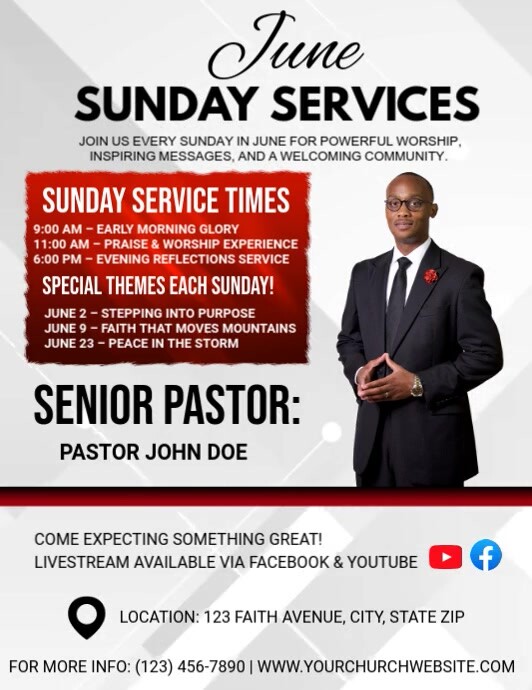 June
SUNDAY SERVICES

JOIN US EVERY SUNDAY IN JUNE FOR POWERFUL WORSHIP, INSPIRING MESSAGES, AND A WELCOMING COMMUNITY.

SUNDAY SERVICE TIMES

9:00 AM – EARLY MORNING GLORY
11:00 AM – PRAISE & WORSHIP EXPERIENCE
6:00 PM – EVENING REFLECTIONS SERVICE

SPECIAL THEMES EACH SUNDAY!

JUNE 2 – STEPPING INTO PURPOSE
JUNE 9 – FAITH THAT MOVES MOUNTAINS
JUNE 23 – PEACE IN THE STORM

SENIOR PASTOR:

PASTOR JOHN DOE

COME EXPECTING SOMETHING GREAT!
LIVESTREAM AVAILABLE VIA FACEBOOK & YOUTUBE

LOCATION: 123 FAITH AVENUE, CITY, STATE ZIP

FOR MORE INFO: (123) 456-7890 | WWW.YOURCHURCHWEBSITE.COM